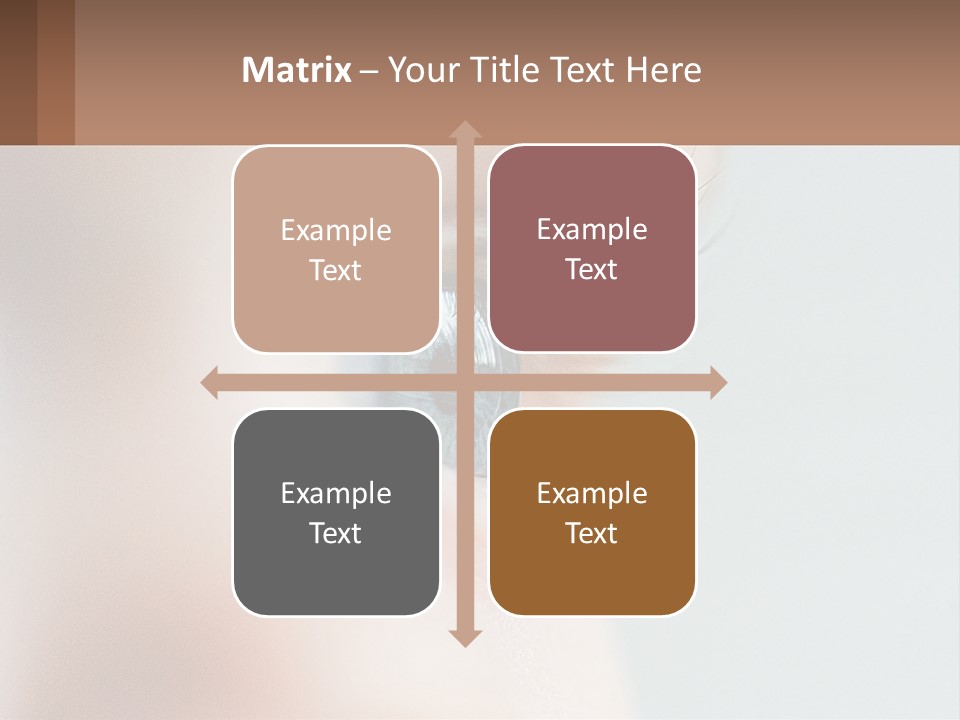 Matrix – Your Title Text Here

Example Text

Example Text

Example Text

Example Text